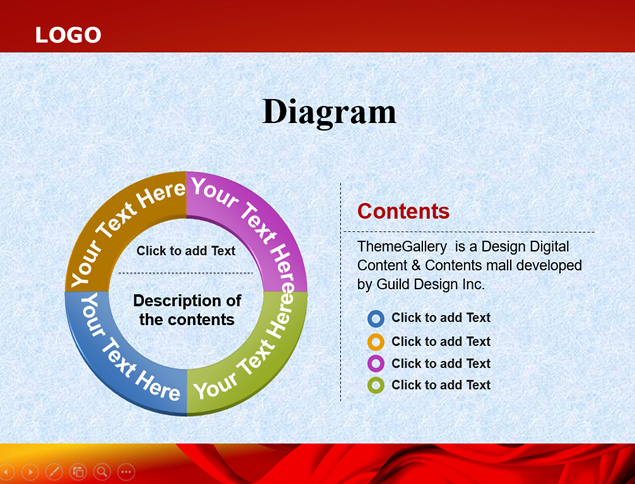 LOGO

Diagram

Your Text Here
Your Text Here
Your Text Here
Your Text Here

Click to add Text

Description of the contents

Contents

ThemeGallery is a Design Digital Content & Contents mall developed by Guild Design Inc.

Click to add Text
Click to add Text
Click to add Text
Click to add Text